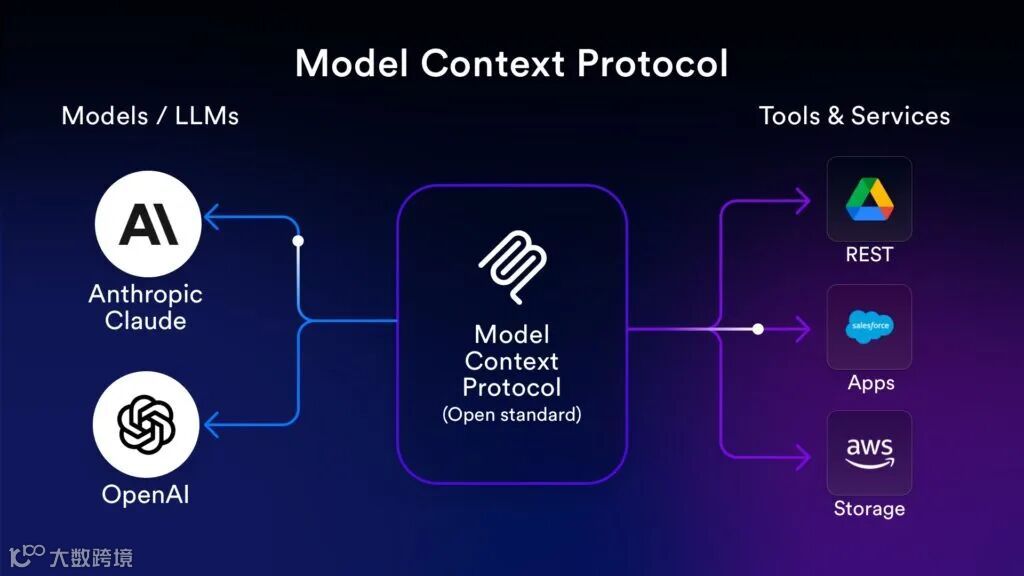 Model Context Protocol

Models / LLMs

AI

Anthropic Claude

OpenAI

Model Context Protocol
(Open standard)

Tools & Services

REST

salesforce

Apps

aws

Storage

大数跨境